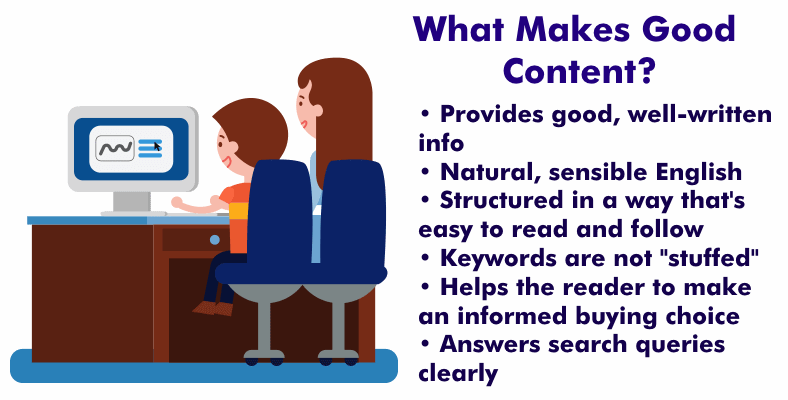 What Makes Good Content?

• Provides good, well-written info
• Natural, sensible English
• Structured in a way that's easy to read and follow
• Keywords are not "stuffed"
• Helps the reader to make an informed buying choice
• Answers search queries clearly